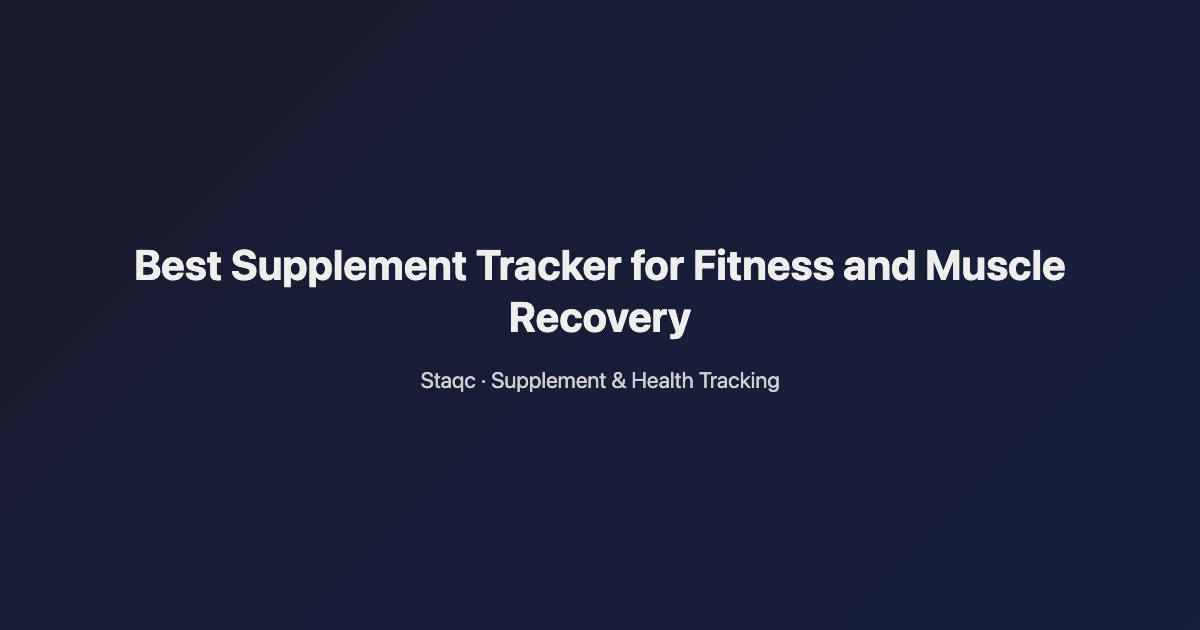 Best Supplement Tracker for Fitness and Muscle Recovery

Staqc · Supplement & Health Tracking